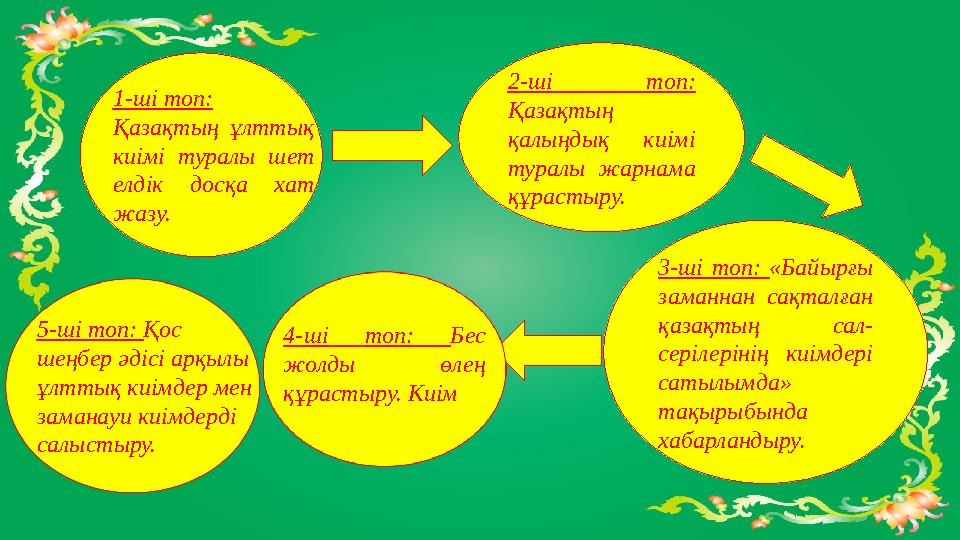 1-ші топ: Қазақтың ұлттық киімі туралы шет елдік досқа хат жазу.

2-ші топ: Қазақтың қалыңдық киімі туралы жарнама құрастыру.

3-ші топ: «Байырғы заманнан сақталған қазақтың сал-серілерінің киімдері сатылымда» тақырыбында хабарландыру.

4-ші топ: Бес жолды өлең құрастыру. Киім

5-ші топ: Қос шеңбер әдісі арқылы ұлттық киімдер мен заманауи киімдерді салыстыру.